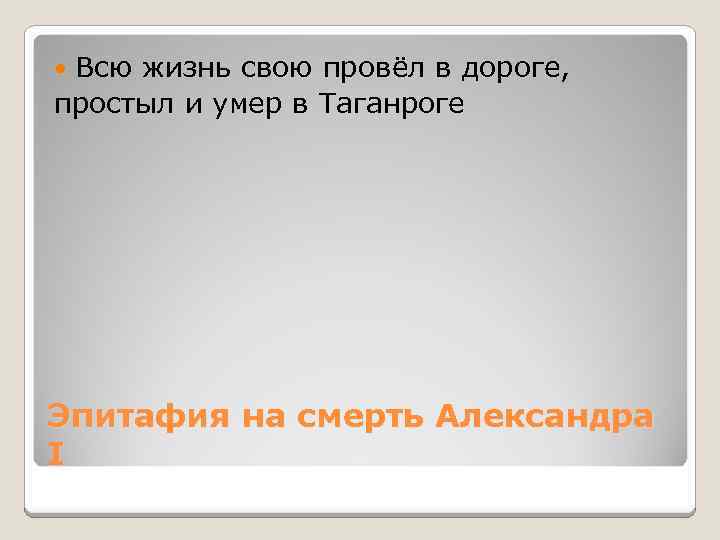 Всю жизнь свою провёл в дороге, простыл и умер в Таганроге

Эпитафия на смерть Александра I